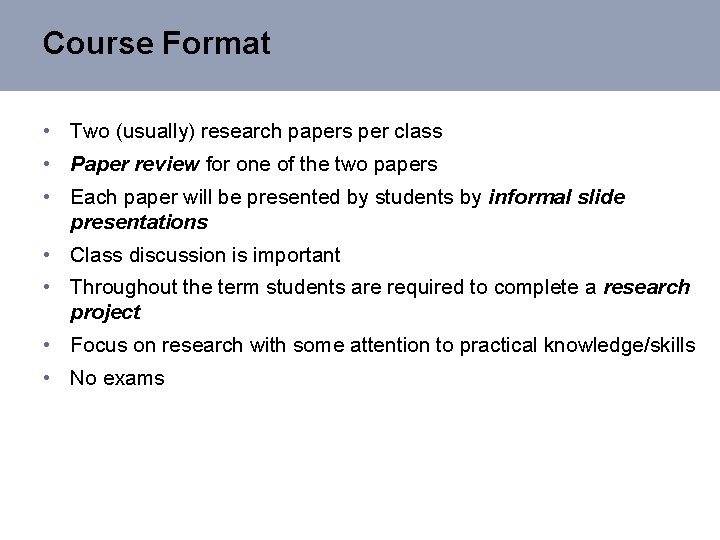 Course Format

• Two (usually) research papers per class
• Paper review for one of the two papers
• Each paper will be presented by students by informal slide presentations
• Class discussion is important
• Throughout the term students are required to complete a research project
• Focus on research with some attention to practical knowledge/skills
• No exams